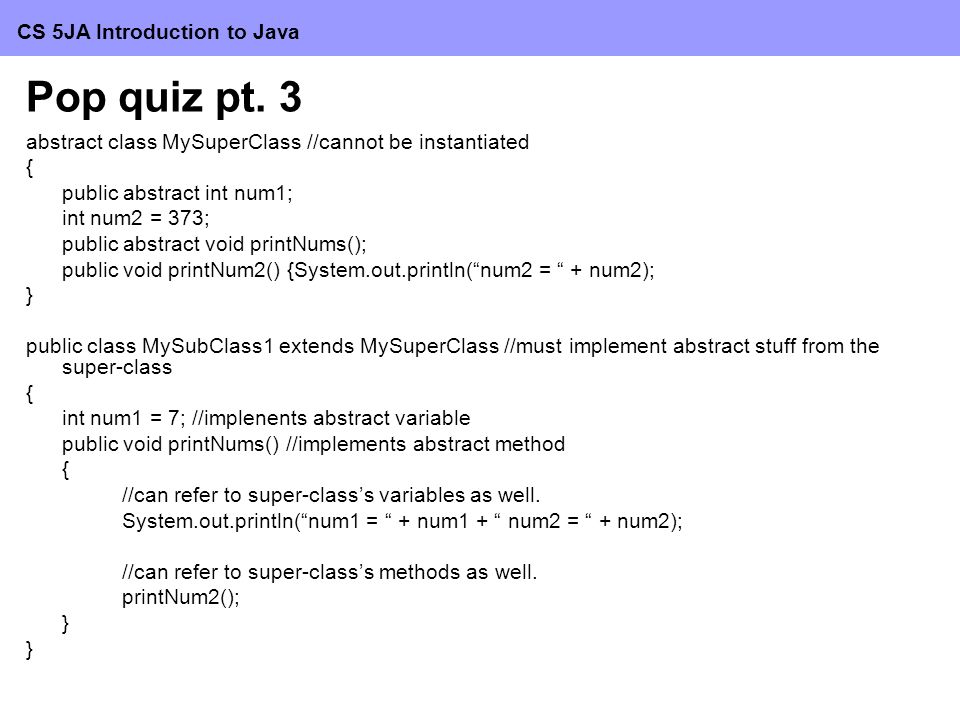 CS 5JA Introduction to Java

Pop quiz pt. 3

abstract class MySuperClass //cannot be instantiated
{
public abstract int num1;
int num2 = 373;
public abstract void printNums();
public void printNum2() {System.out.println(“num2 = “ + num2);
}

public class MySubClass1 extends MySuperClass //must implement abstract stuff from the super-class
{
int num1 = 7; //implenents abstract variable
public void printNums() //implements abstract method
{
//can refer to super-class’s variables as well.
System.out.println(“num1 = “ + num1 + “ num2 = “ + num2);

//can refer to super-class’s methods as well.
printNum2();
}
}